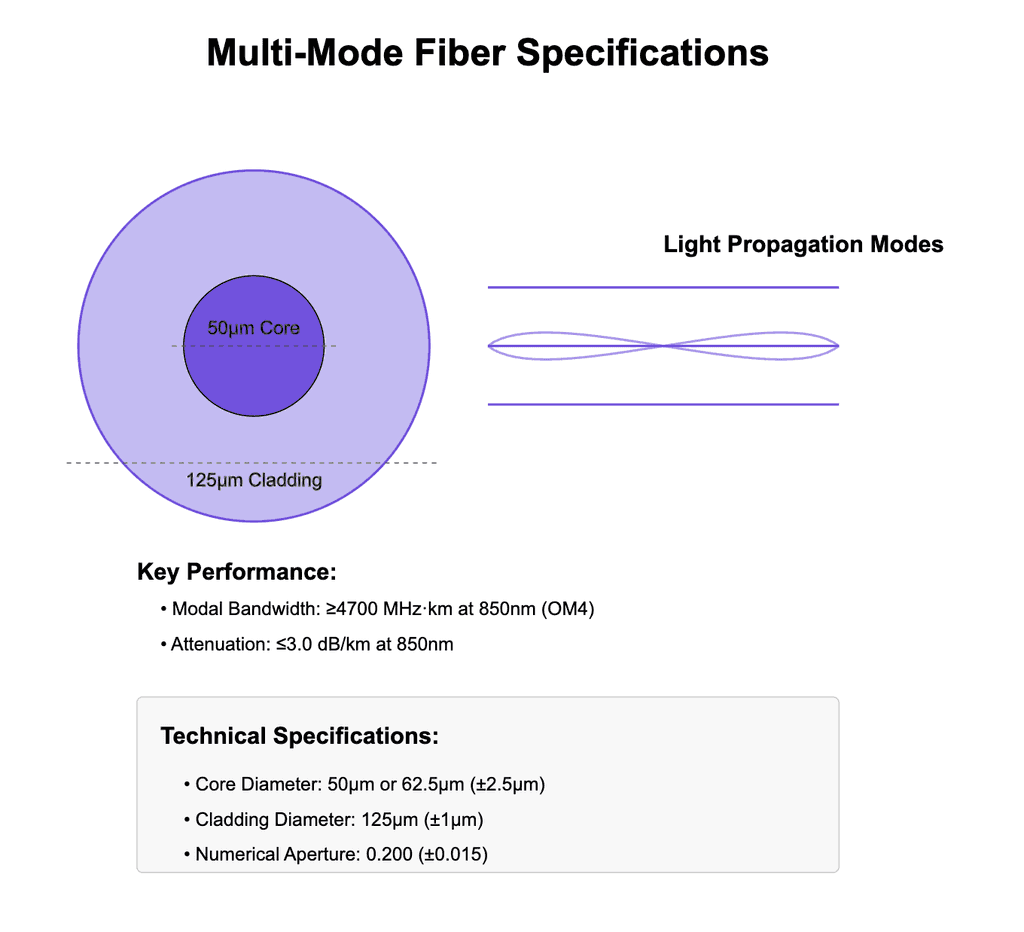 Multi-Mode Fiber Specifications

50μm Core

125μm Cladding

Light Propagation Modes

Key Performance:

• Modal Bandwidth: ≥4700 MHz·km at 850nm (OM4)

• Attenuation: ≤3.0 dB/km at 850nm

Technical Specifications:

• Core Diameter: 50μm or 62.5μm (±2.5μm)

• Cladding Diameter: 125μm (±1μm)

• Numerical Aperture: 0.200 (±0.015)